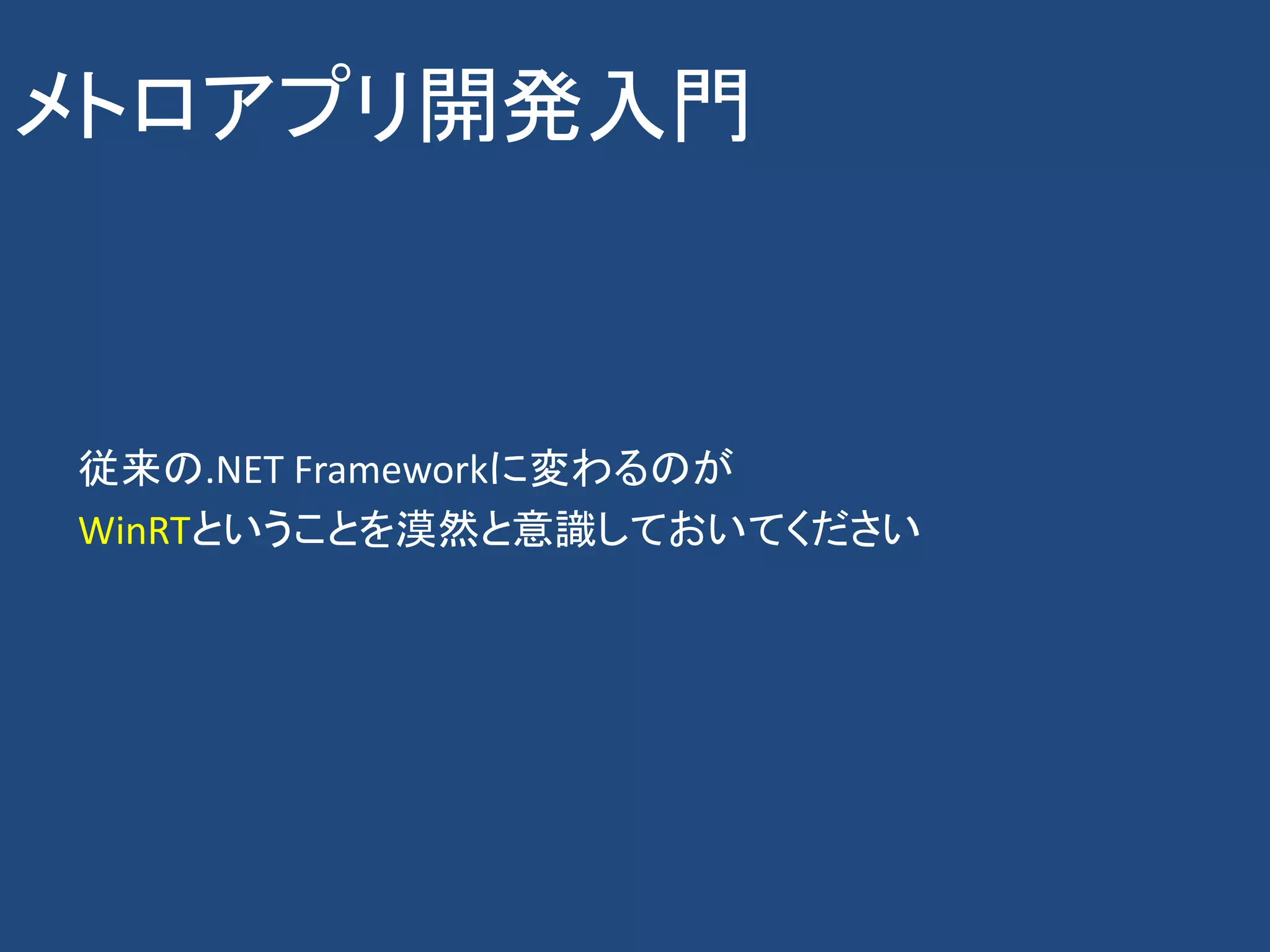 メトロアプリ開発入門

従来の.NET Frameworkに変わるのが
WinRTということを漠然と意識しておいてください